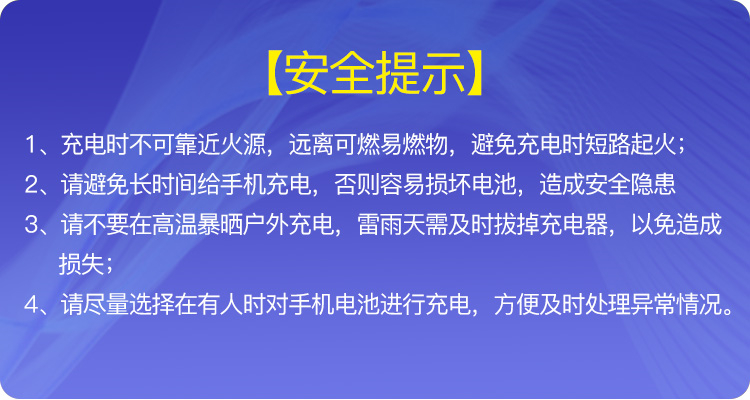 【安全提示】

1、充电时不可靠近火源，远离可燃易燃物，避免充电时短路起火；

2、请避免长时间给手机充电，否则容易损坏电池，造成安全隐患

3、请不要在高温暴晒户外充电，雷雨天需及时拔掉充电器，以免造成损失；

4、请尽量选择在有人时对手机电池进行充电，方便及时处理异常情况。